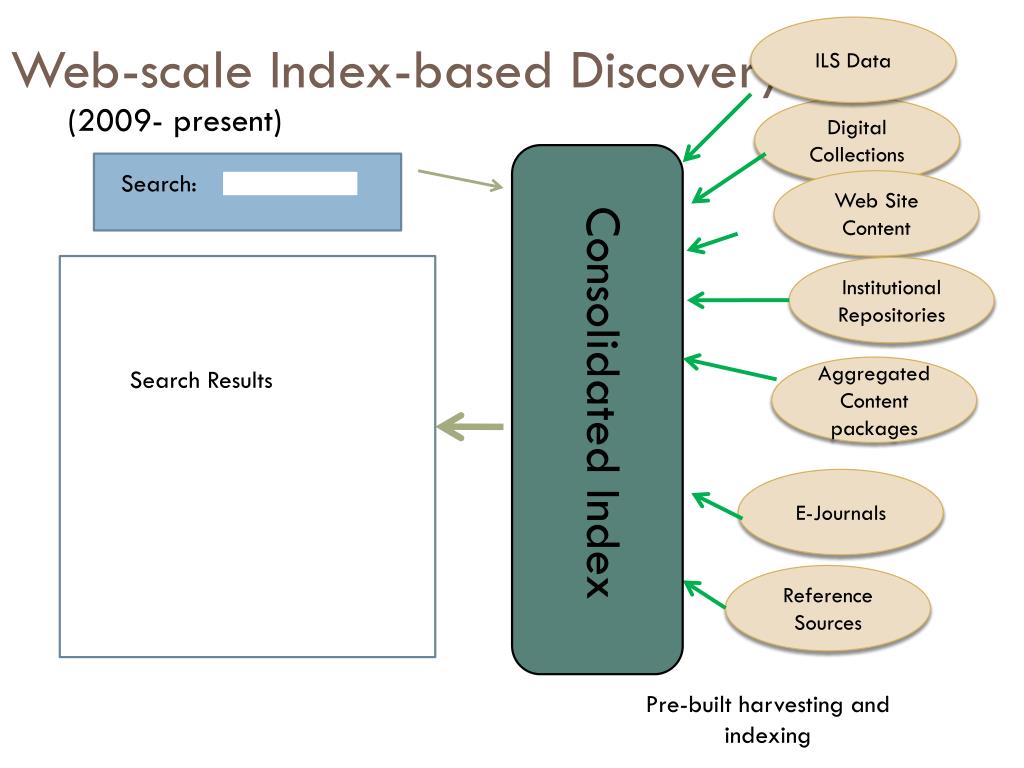 Web-scale Index-based Discovery

(2009- present)

Search:

Search Results

Consolidated Index

ILS Data

Digital Collections

Web Site Content

Institutional Repositories

Aggregated Content packages

E-Journals

Reference Sources

Pre-built harvesting and indexing